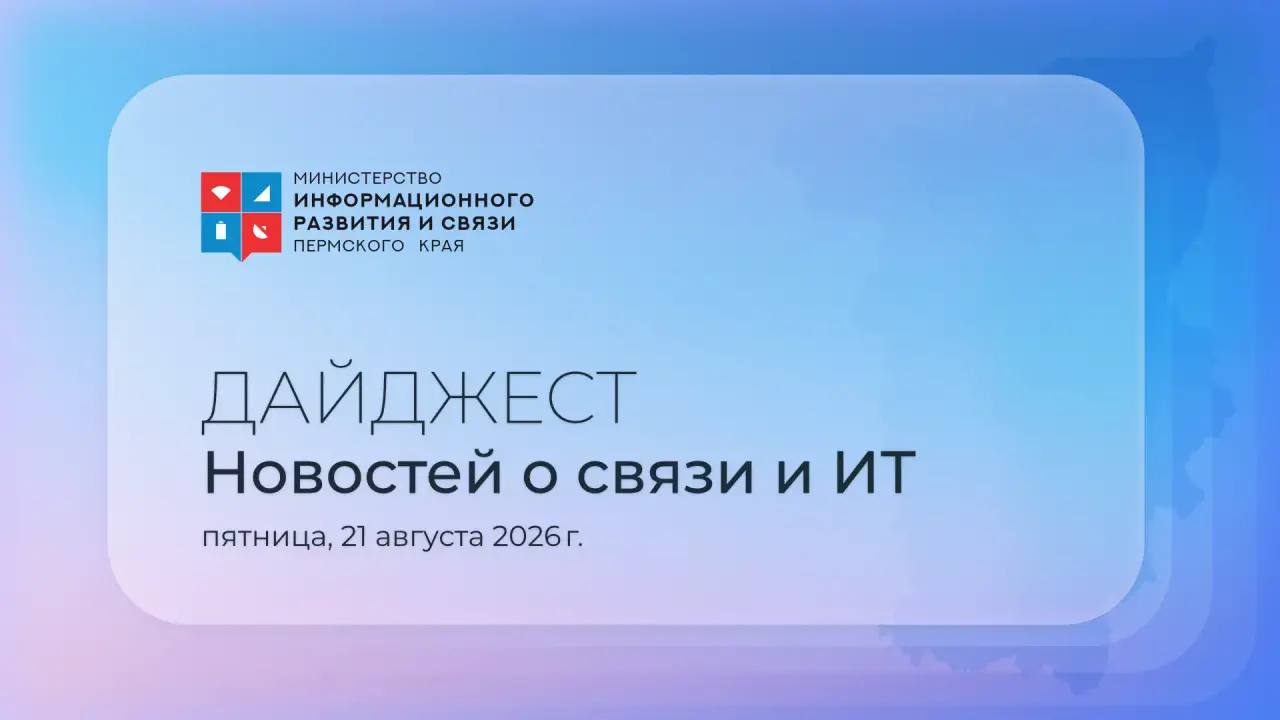 МИНИСТЕРСТВО
ИНФОРМАЦИОННОГО
РАЗВИТИЯ И СВЯЗИ
ПЕРМСКОГО КРАЯ

ДАЙДЖЕСТ
Новостей о связи и ИТ

пятница, 21 августа 2026 г.